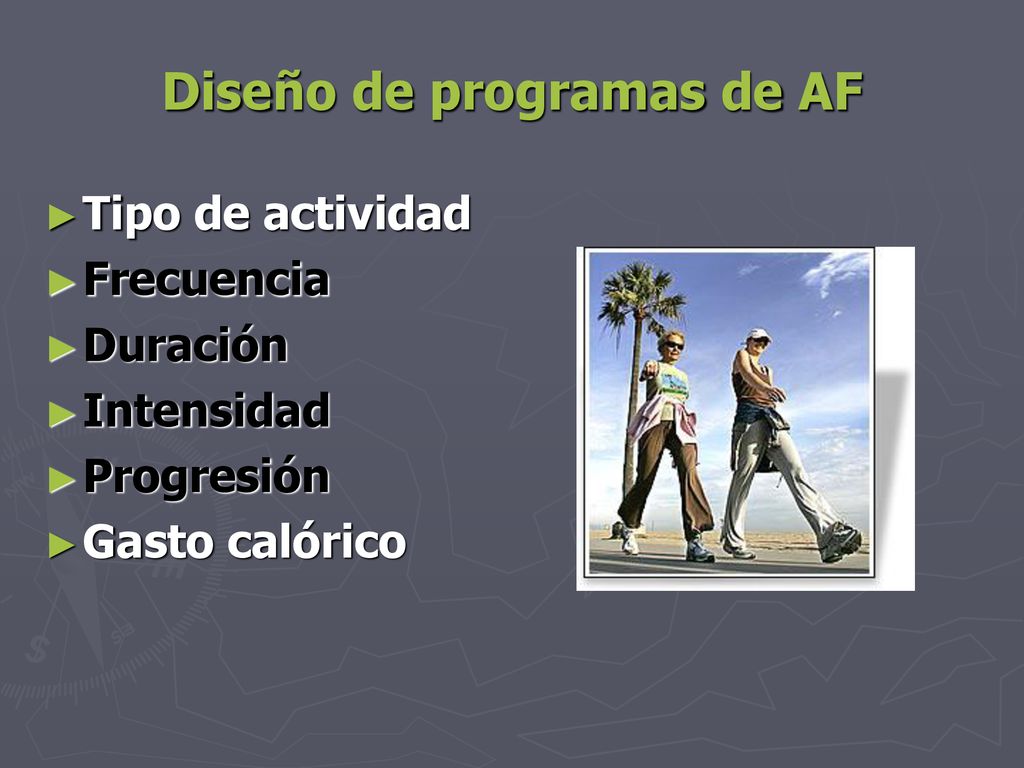 Diseño de programas de AF

►Tipo de actividad
►Frecuencia
►Duración
►Intensidad
►Progresión
►Gasto calórico